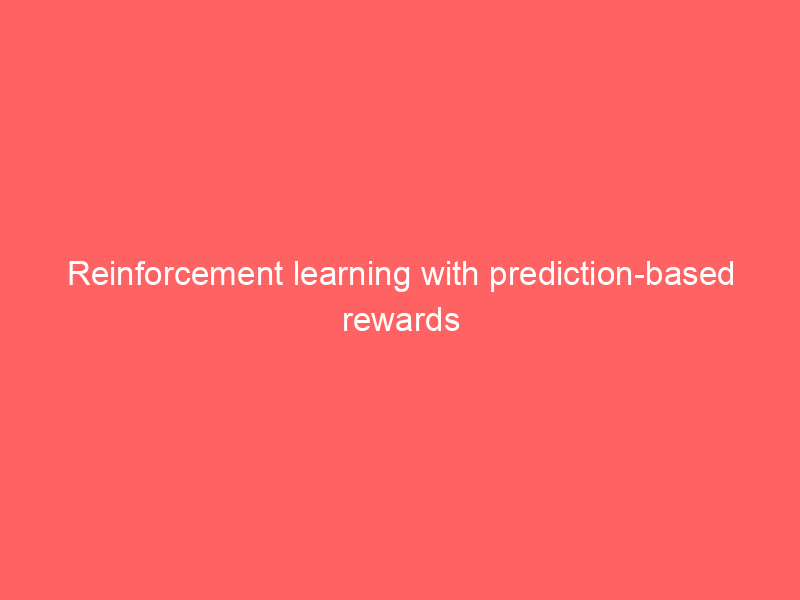 Reinforcement learning with prediction-based rewards